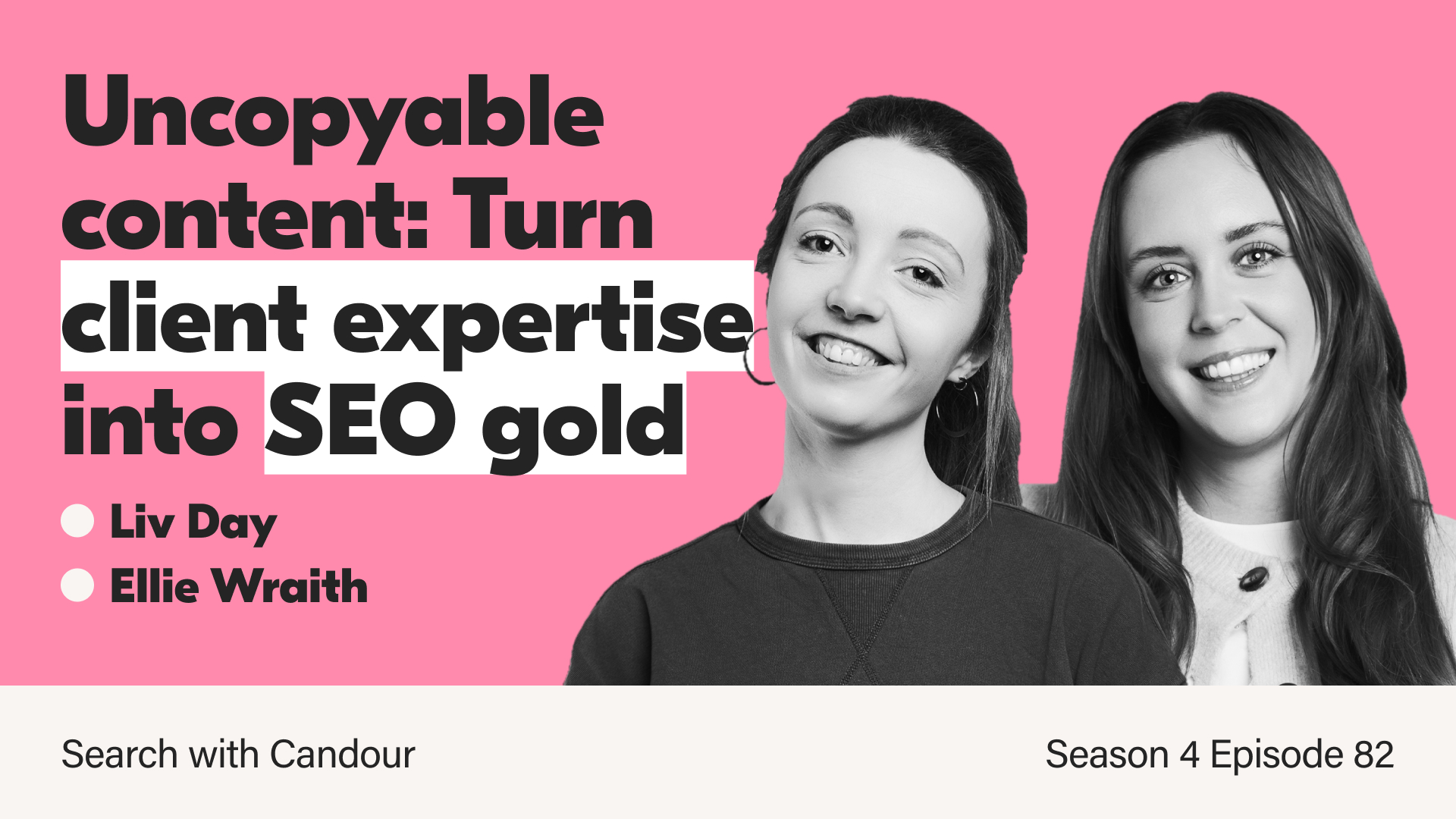 Uncopyable content: Turn client expertise into SEO gold

Liv Day
Ellie Wraith

Search with Candour

Season 4 Episode 82